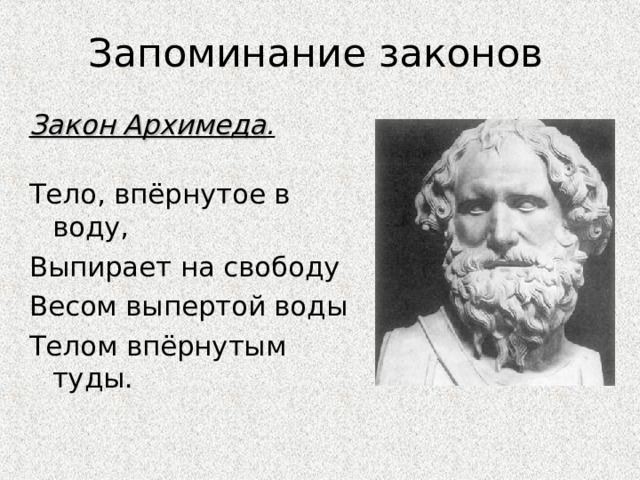 Запоминание законов

Закон Архимеда.

Тело, впёрнутое в воду,

Выпирает на свободу

Весом выпертой воды

Телом впёрнутым туды.